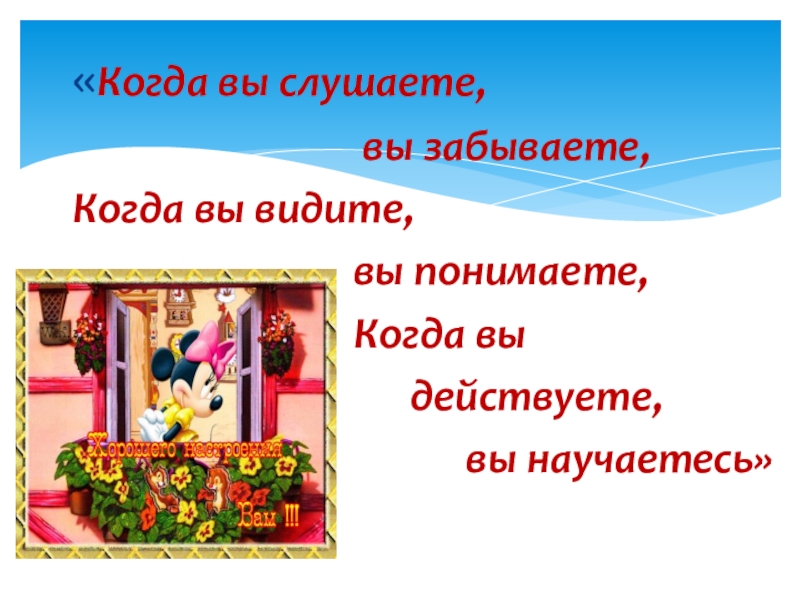 «Когда вы слушаете,
вы забываете,
Когда вы видите,
вы понимаете,
Когда вы
действуете,
вы научаетесь»

Хорошего настроения
Вам !!!